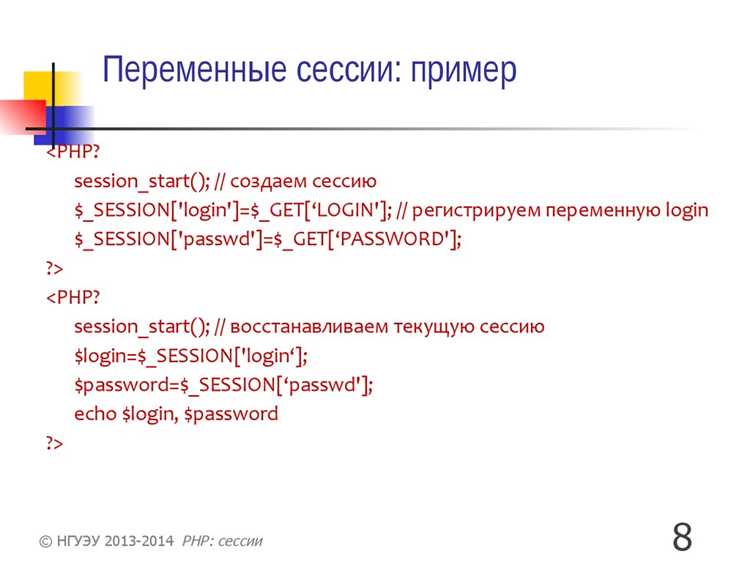 Переменные сессии: пример

<PHP?
session_start(); // создаем сессию
$_SESSION['login']=$_GET[‘LOGIN']; // регистрируем переменную login
$_SESSION['passwd']=$_GET[‘PASSWORD'];
?>
<PHP?
session_start(); // восстанавливаем текущую сессию
$login=$_SESSION['login‘];
$password=$_SESSION[‘passwd'];
echo $login, $password
?>

© НГУЭУ 2013-2014 PHP: сессии

8